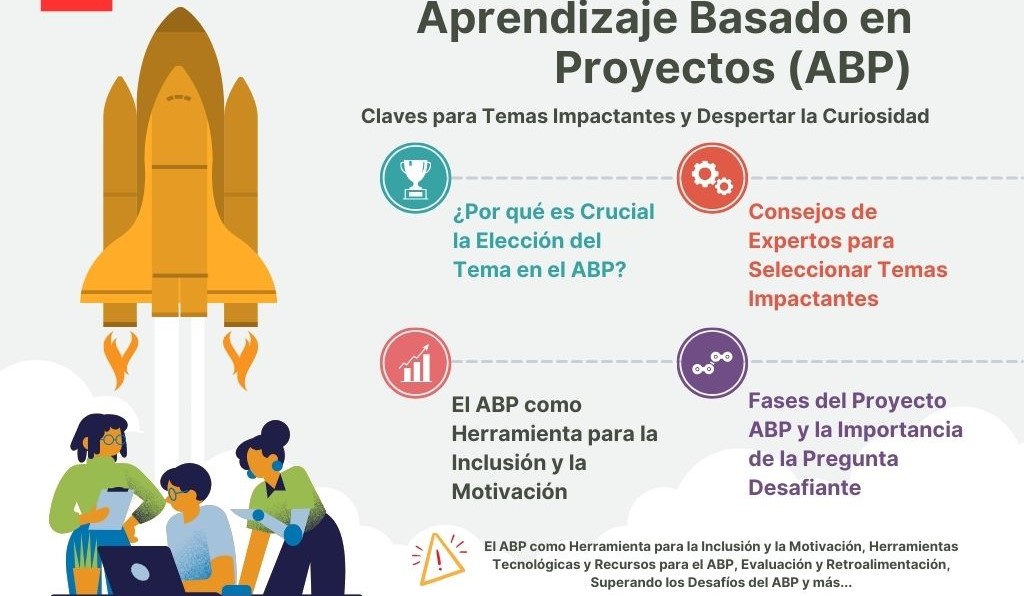 Aprendizaje Basado en Proyectos (ABP)

Claves para Temas Impactantes y Despertar la Curiosidad

¿Por qué es Crucial la Elección del Tema en el ABP?

Consejos de Expertos para Seleccionar Temas Impactantes

El ABP como Herramienta para la Inclusión y la Motivación

Fases del Proyecto ABP y la Importancia de la Pregunta Desafiante

El ABP como Herramienta para la Inclusión y la Motivación, Herramientas Tecnológicas y Recursos para el ABP, Evaluación y Retroalimentación, Superando los Desafíos del ABP y más...